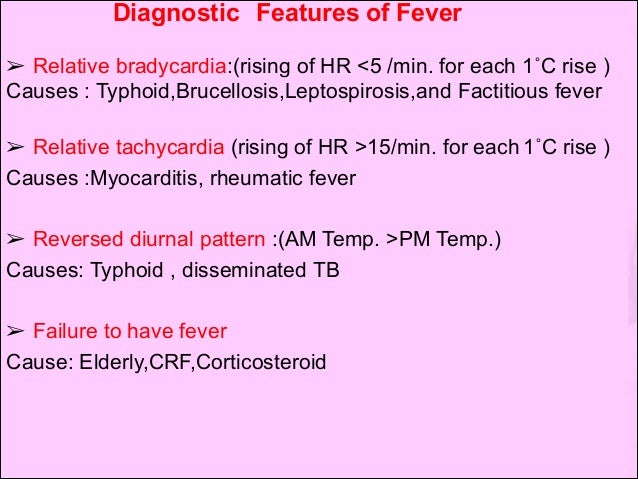 Diagnostic Features of Fever

➢ Relative bradycardia:(rising of HR <5 /min. for each 1˚C rise )
Causes : Typhoid,Brucellosis,Leptospirosis,and Factitious fever

➢ Relative tachycardia (rising of HR >15/min. for each 1˚C rise )
Causes :Myocarditis, rheumatic fever

➢ Reversed diurnal pattern :(AM Temp. >PM Temp.)
Causes: Typhoid , disseminated TB

➢ Failure to have fever
Cause: Elderly,CRF,Corticosteroid